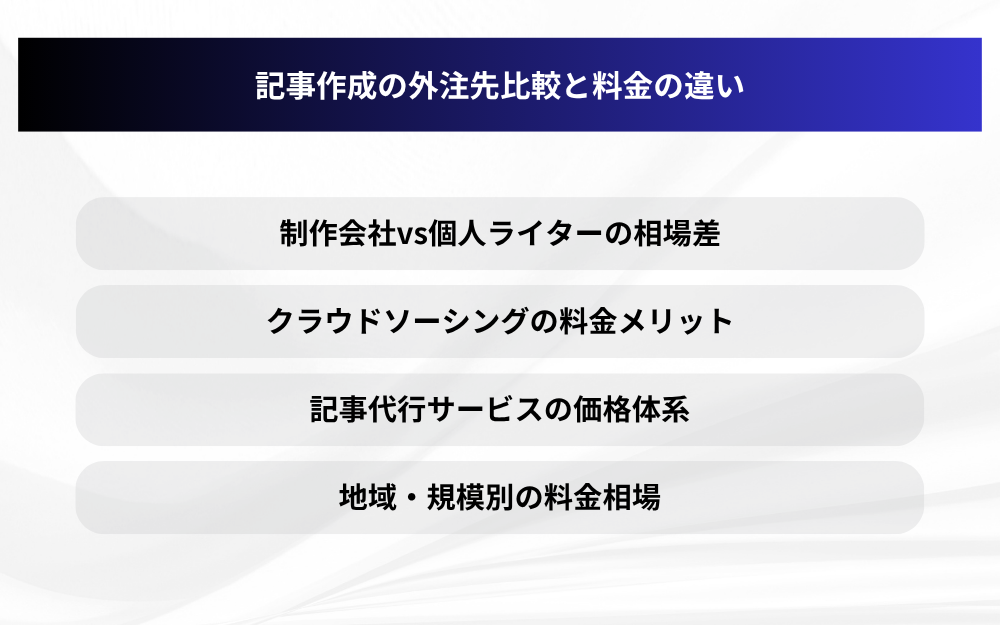 記事作成の外注先比較と料金の違い

制作会社vs個人ライターの相場差

クラウドソーシングの料金メリット

記事代行サービスの価格体系

地域・規模別の料金相場